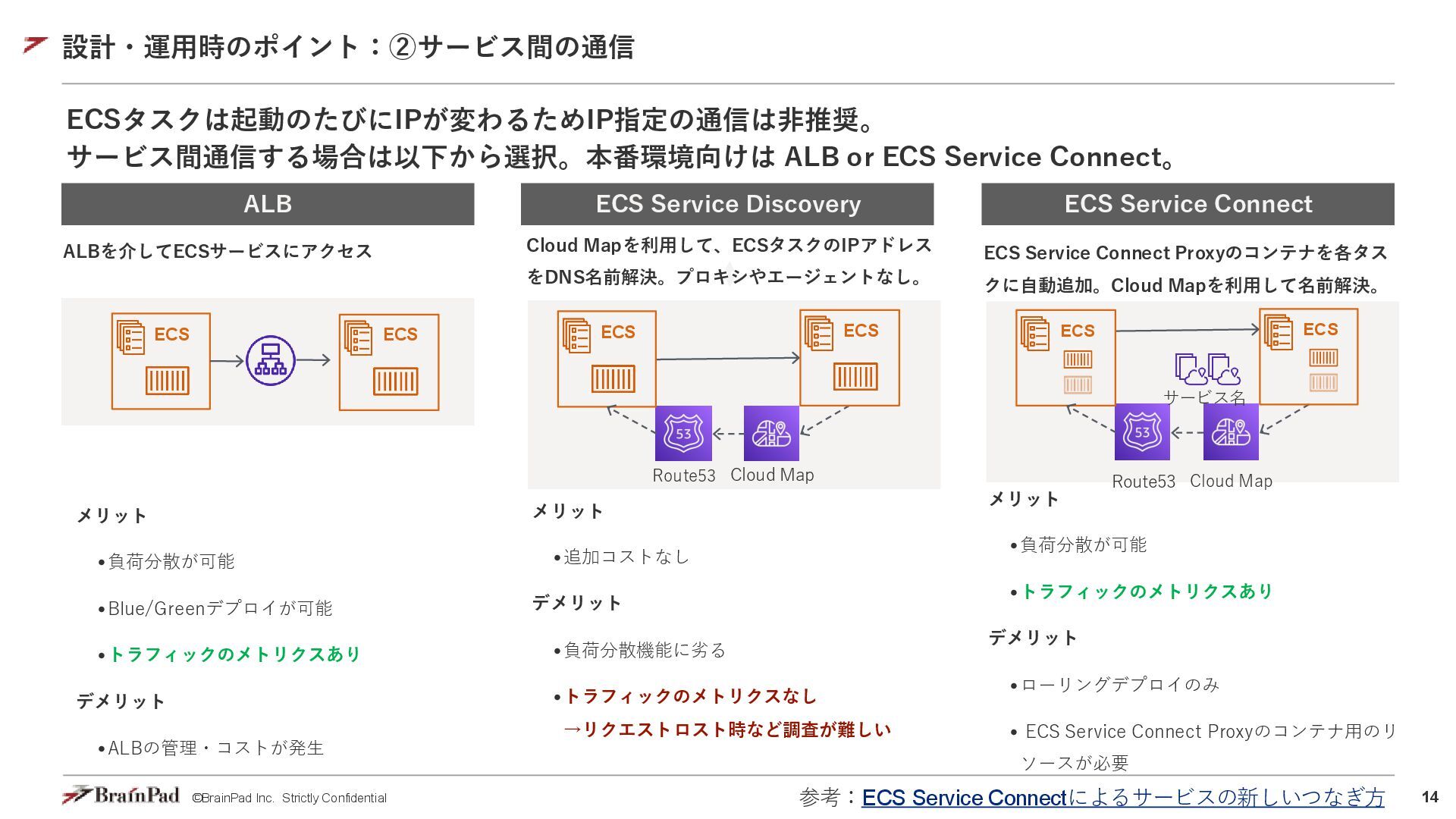 設計・運用時のポイント：②サービス間の通信

ECSタスクは起動のたびにIPが変わるためIP指定の通信は非推奨。
サービス間通信する場合は以下から選択。本番環境向けは ALB or ECS Service Connect。

ALB

ALBを介してECSサービスにアクセス

ECS

ECS

メリット

•負荷分散が可能

•Blue/Greenデプロイが可能

•トラフィックのメトリクスあり

デメリット

•ALBの管理・コストが発生

ECS Service Discovery

Cloud Mapを利用して、ECSタスクのIPアドレスをDNS名前解決。プロキシやエージェントなし。

ECS

ECS

Route53

Cloud Map

メリット

•追加コストなし

デメリット

•負荷分散機能に劣る

•トラフィックのメトリクスなし
→リクエストロスト時など調査が難しい

ECS Service Connect

ECS Service Connect Proxyのコンテナを各タスクに自動追加。Cloud Mapを利用して名前解決。

ECS

ECS

サービス名

Route53

Cloud Map

メリット

•負荷分散が可能

•トラフィックのメトリクスあり

デメリット

•ローリングデプロイのみ

• ECS Service Connect Proxyのコンテナ用のリソースが必要

BrainPad ©BrainPad Inc. Strictly Confidential

参考：ECS Service Connectによるサービスの新しいつなぎ方

14